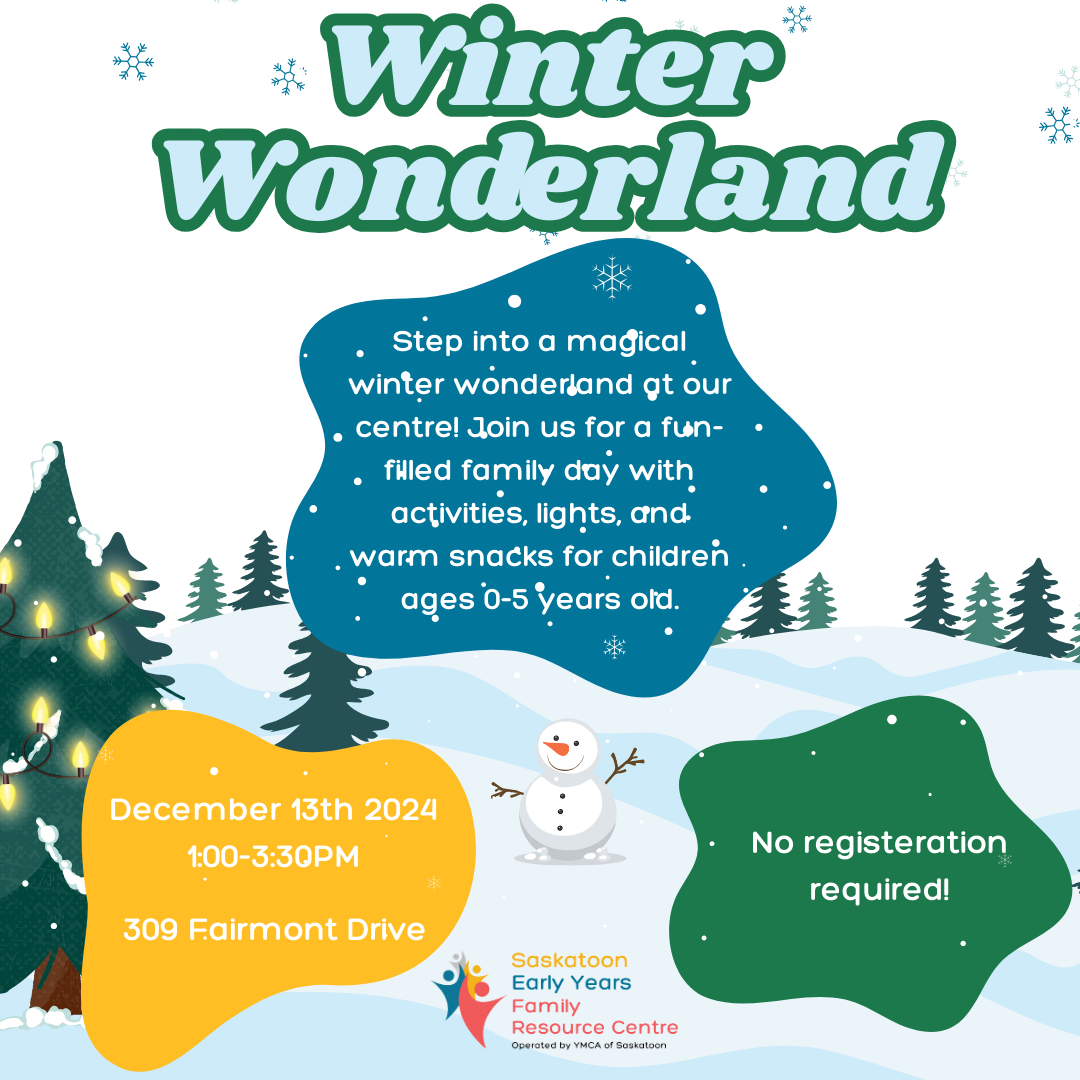 Winter Wonderland

Step into a magical winter wonderland at our centre! Join us for a fun-filled family day with activities, lights, and warm snacks for children ages 0-5 years old.

December 13th 2024
1:00-3:30PM

309 Fairmont Drive

No registeration required!

Saskatoon
Early Years
Family
Resource Centre
Operated by YMCA of Saskatoon